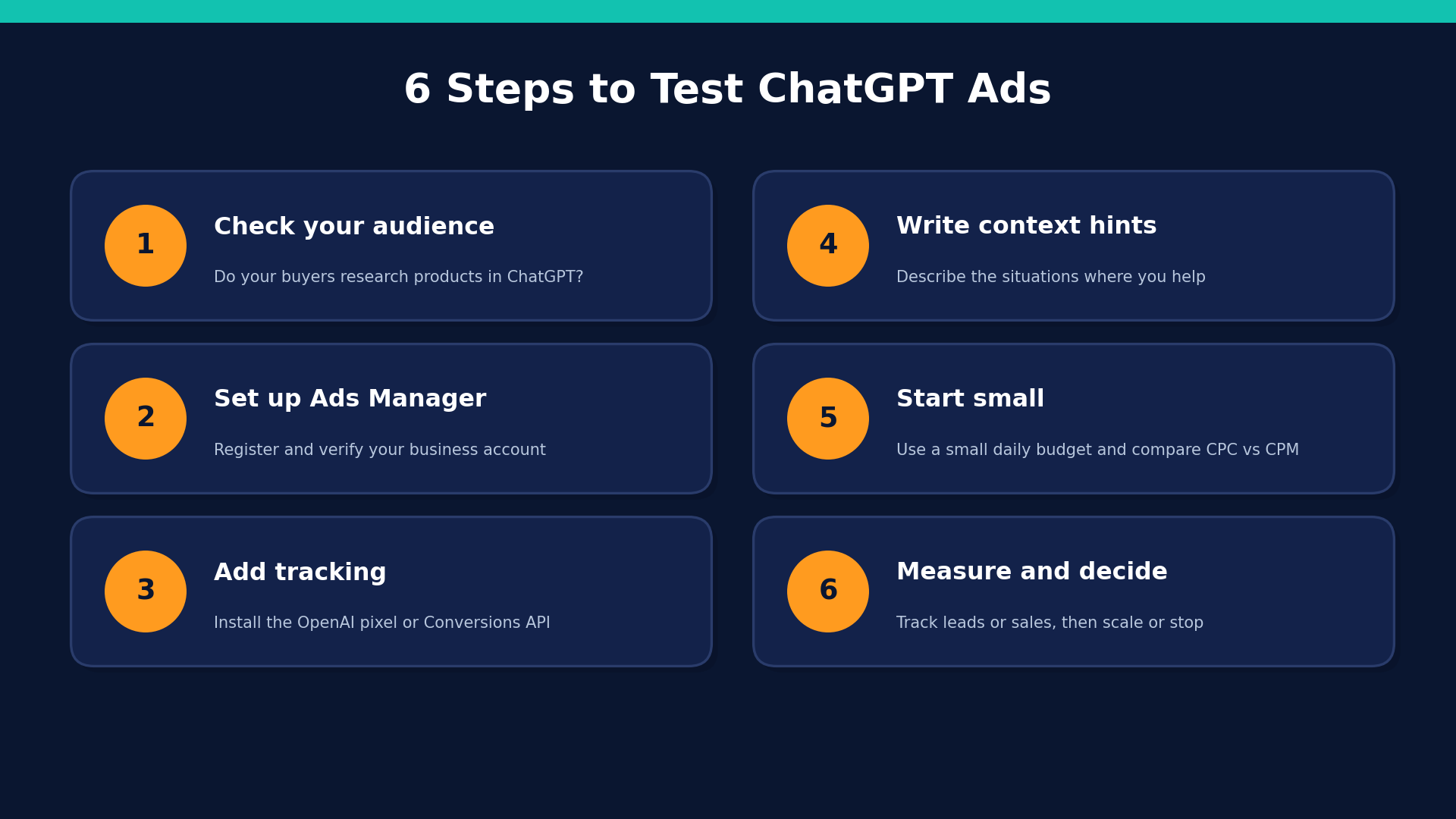 6 Steps to Test ChatGPT Ads

1
Check your audience
Do your buyers research products in ChatGPT?

2
Set up Ads Manager
Register and verify your business account

3
Add tracking
Install the OpenAI pixel or Conversions API

4
Write context hints
Describe the situations where you help

5
Start small
Use a small daily budget and compare CPC vs CPM

6
Measure and decide
Track leads or sales, then scale or stop